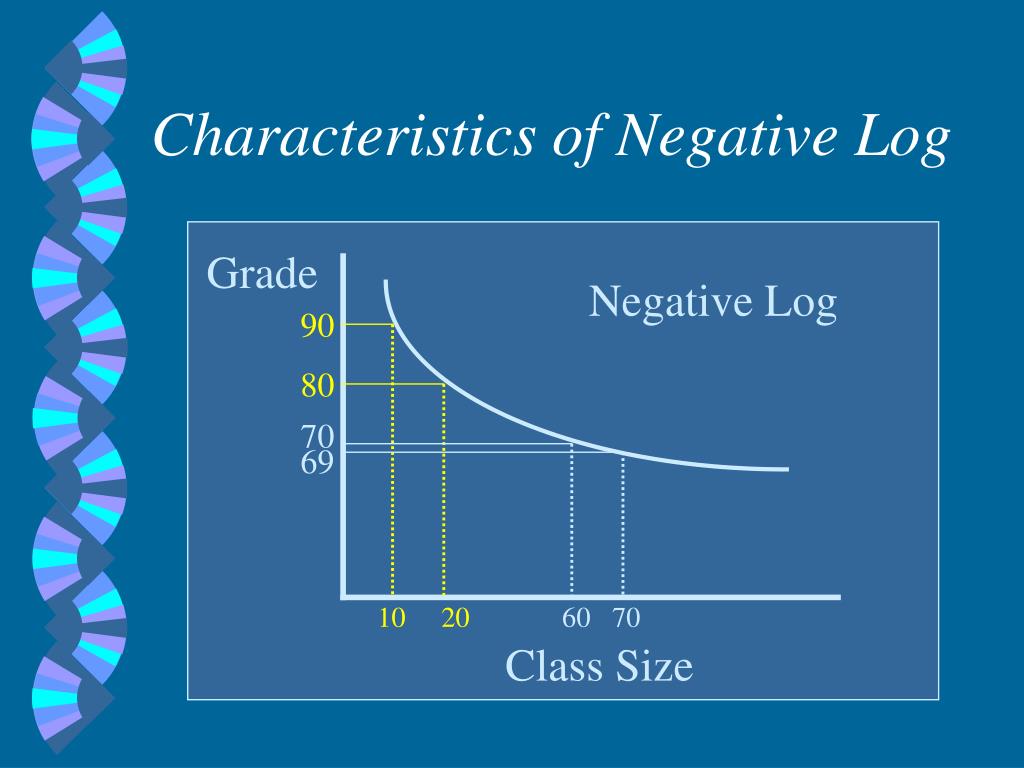 Characteristics of Negative Log

Grade

Negative Log

90

80

70

69

10 20 60 70

Class Size